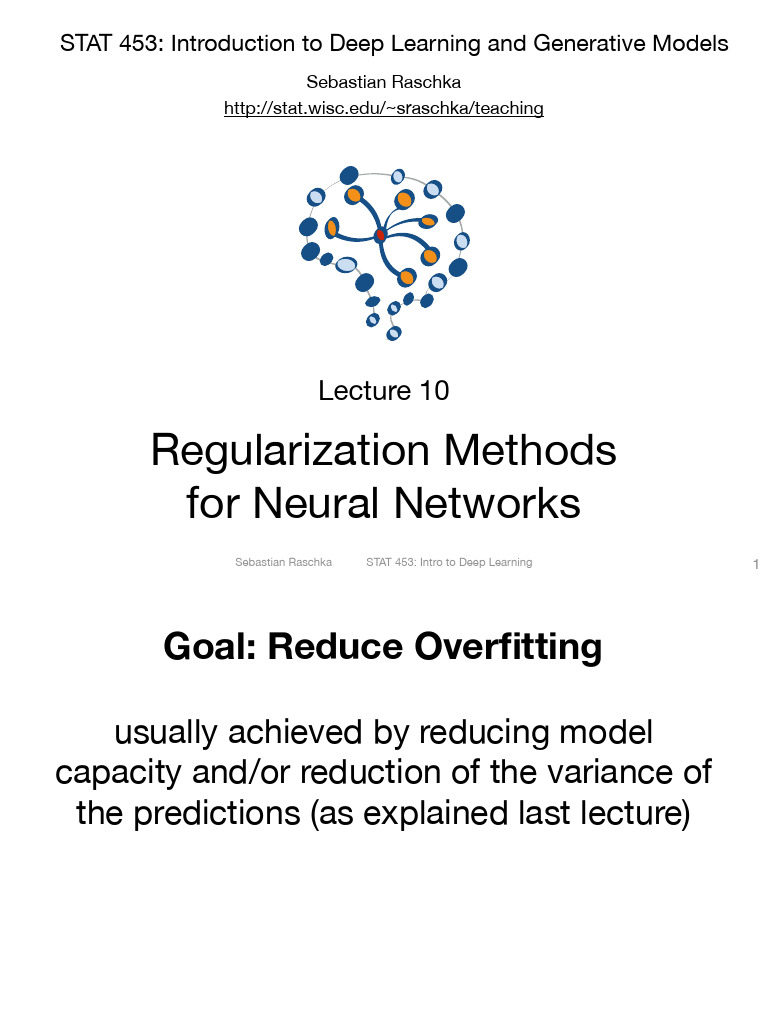 STAT 453: Introduction to Deep Learning and Generative Models

Sebastian Raschka

http://stat.wisc.edu/~sraschka/teaching

Lecture 10

Regularization Methods for Neural Networks

Sebastian Raschka STAT 453: Intro to Deep Learning 1

Goal: Reduce Overfitting

usually achieved by reducing model capacity and/or reduction of the variance of the predictions (as explained last lecture)